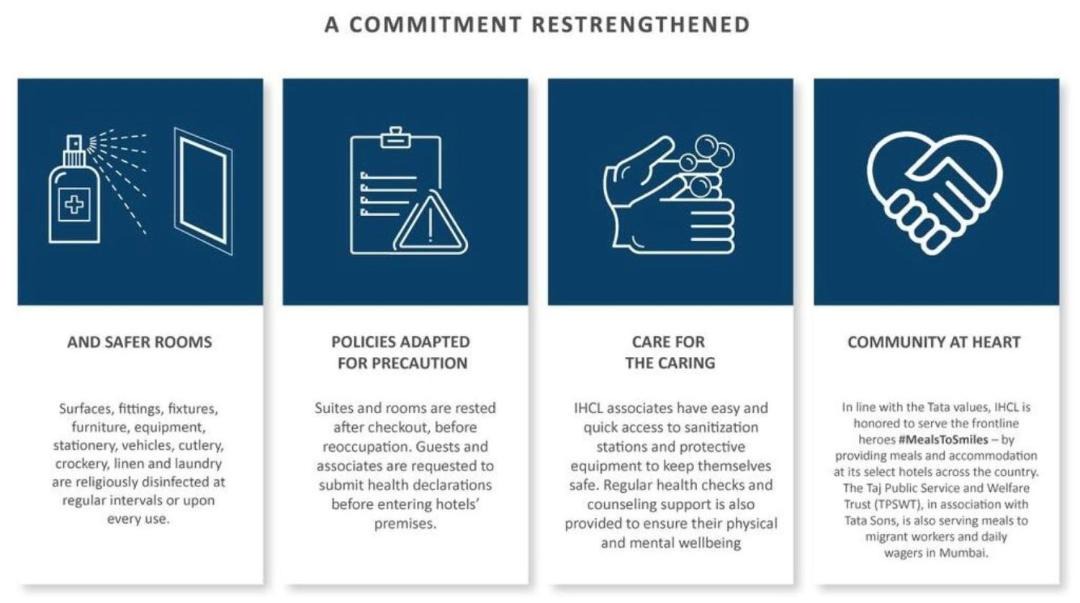 A COMMITMENT RESTRENGTHENED

AND SAFER ROOMS

Surfaces, fittings, fixtures, furniture, equipment, stationery, vehicles, cutlery, crockery, linen and laundry are religiously disinfected at regular intervals or upon every use.

POLICIES ADAPTED FOR PRECAUTION

Suites and rooms are rested after checkout, before reoccupation. Guests and associates are requested to submit health declarations before entering hotels' premises.

CARE FOR THE CARING

IHCL associates have easy and quick access to sanitization stations and protective equipment to keep themselves safe. Regular health checks and counseling support is also provided to ensure their physical and mental wellbeing

COMMUNITY AT HEART

In line with the Tata values, IHCL is honored to serve the frontline heroes #MealsToSmiles – by providing meals and accommodation at its select hotels across the country. The Taj Public Service and Welfare Trust (TPSWT), in association with Tata Sons, is also serving meals to migrant workers and daily wagers in Mumbai.